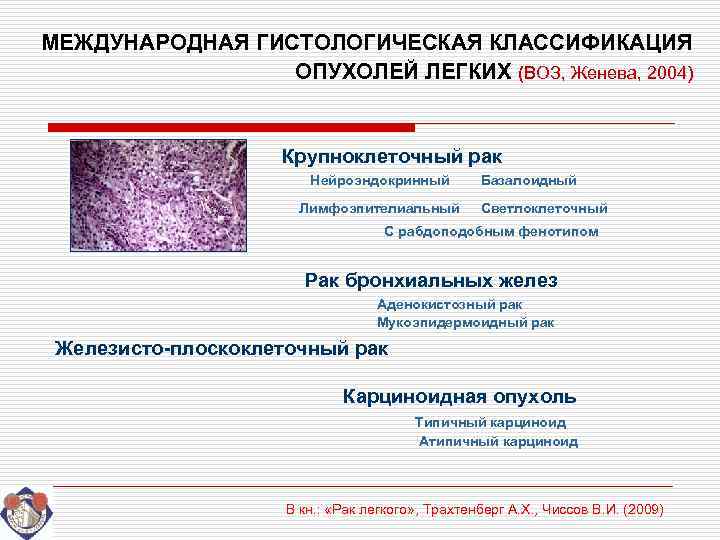 МЕЖДУНАРОДНАЯ ГИСТОЛОГИЧЕСКАЯ КЛАССИФИКАЦИЯ ОПУХОЛЕЙ ЛЕГКИХ (ВОЗ, Женева, 2004)

Крупноклеточный рак

Нейроэндокринный Базалоидный

Лимфоэпителиальный Светлоклеточный

С рабдоподобным фенотипом

Рак бронхиальных желез

Аденокистозный рак

Мукоэпидермоидный рак

Железисто-плоскоклеточный рак

Карциноидная опухоль

Типичный карциноид

Атипичный карциноид

В кн.: «Рак легкого», Трахтенберг А.Х., Чиссов В.И. (2009)